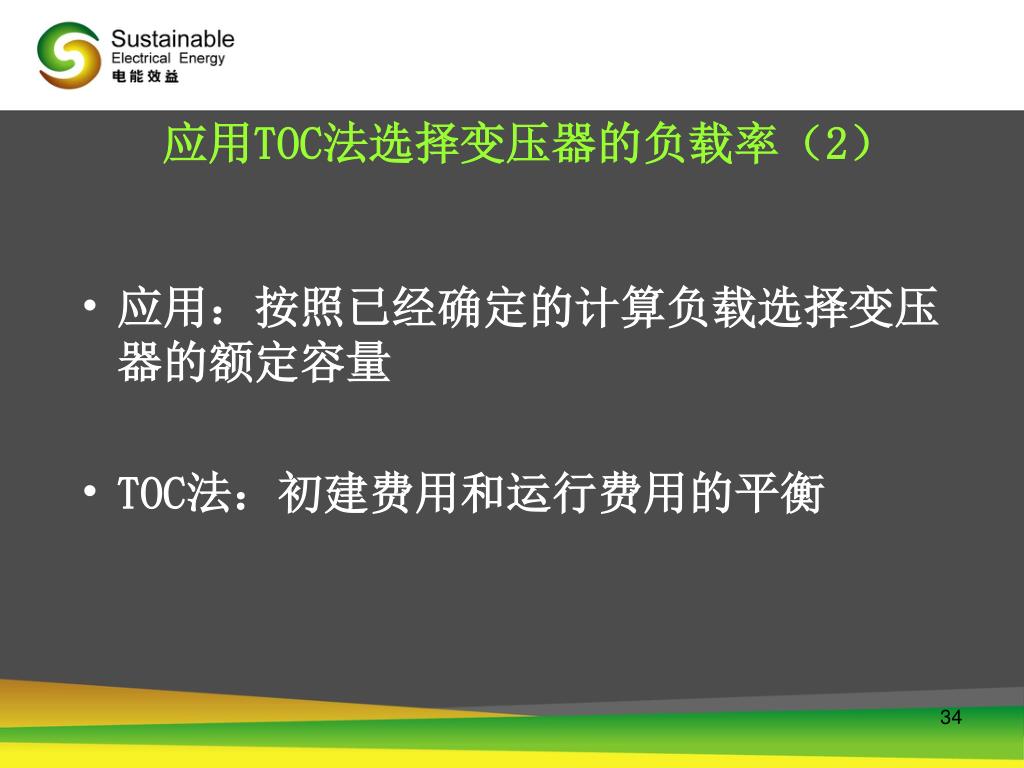 Sustainable
Electrical Energy
电能效益

应用TOC法选择变压器的负载率（2）

• 应用：按照已经确定的计算负载选择变压器的额定容量

• TOC法：初建费用和运行费用的平衡

34